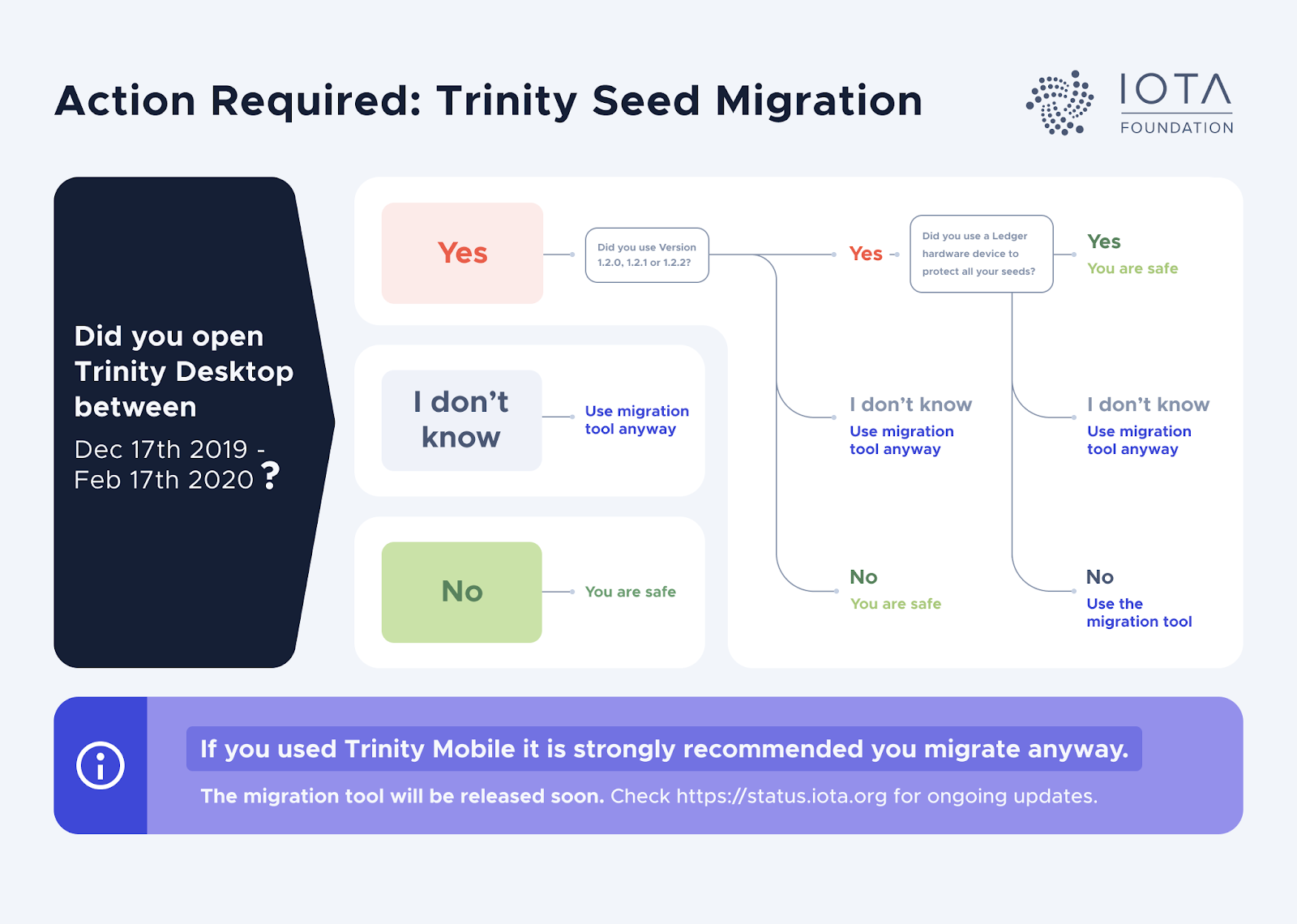 Action Required: Trinity Seed Migration

IOTA
FOUNDATION

Did you open Trinity Desktop between

Dec 17th 2019 - Feb 17th 2020 ?

Yes

Did you use Version 1.2.0, 1.2.1 or 1.2.2?

Yes

Did you use a Ledger hardware device to protect all your seeds?

Yes
You are safe

I don't know
Use migration tool anyway

No
Use the migration tool

I don't know
Use migration tool anyway

No
You are safe

I don't know

Use migration tool anyway

No

You are safe

If you used Trinity Mobile it is strongly recommended you migrate anyway.

The migration tool will be released soon. Check https://status.iota.org for ongoing updates.